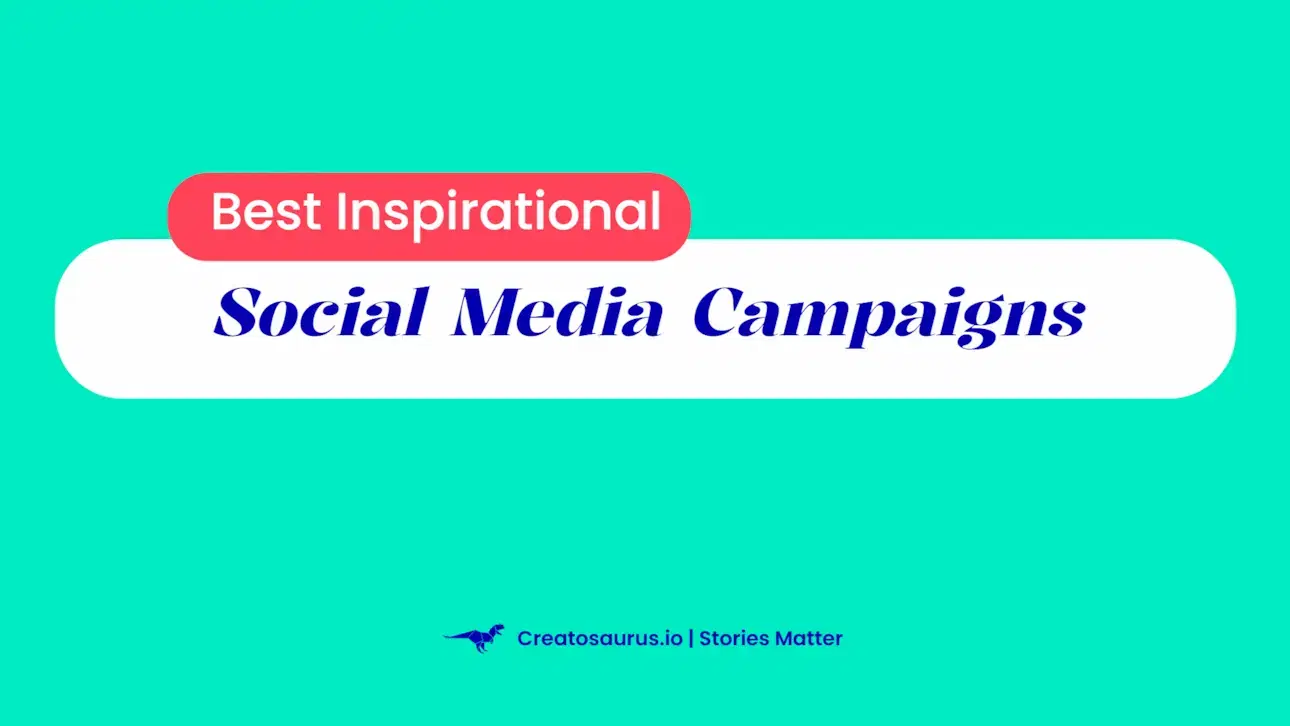 Best Inspirational

Social Media Campaigns

Creatosaurus.io | Stories Matter